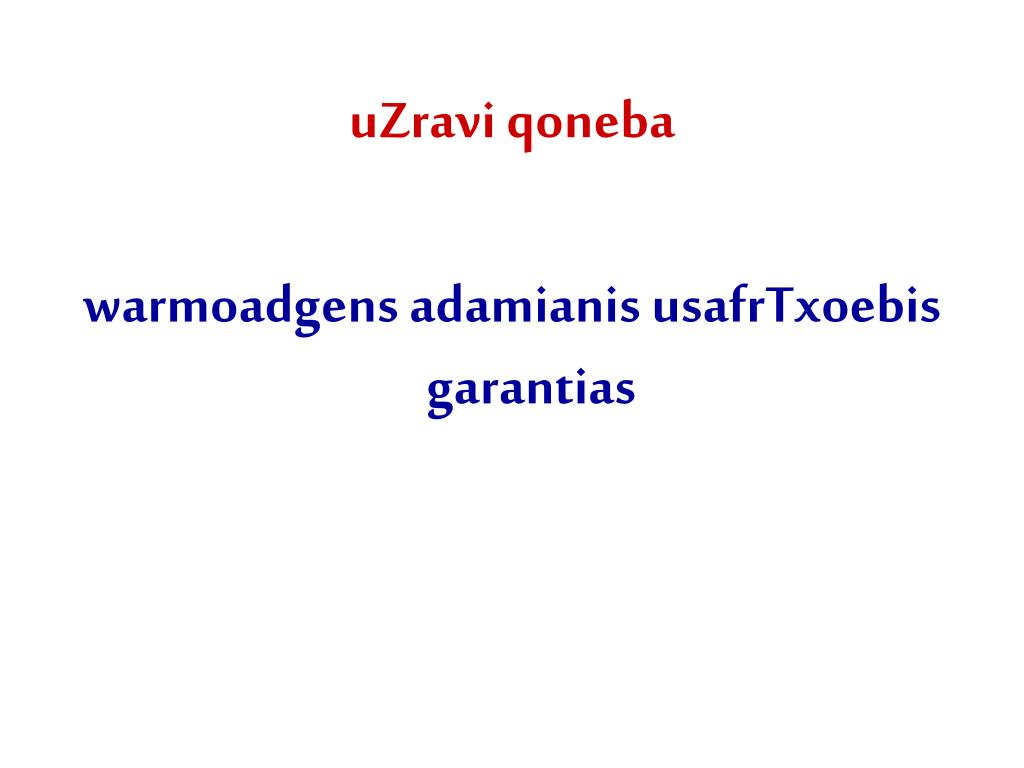 uZravi qoneba

warmoadgens adamianis usafrTxoebis garantias